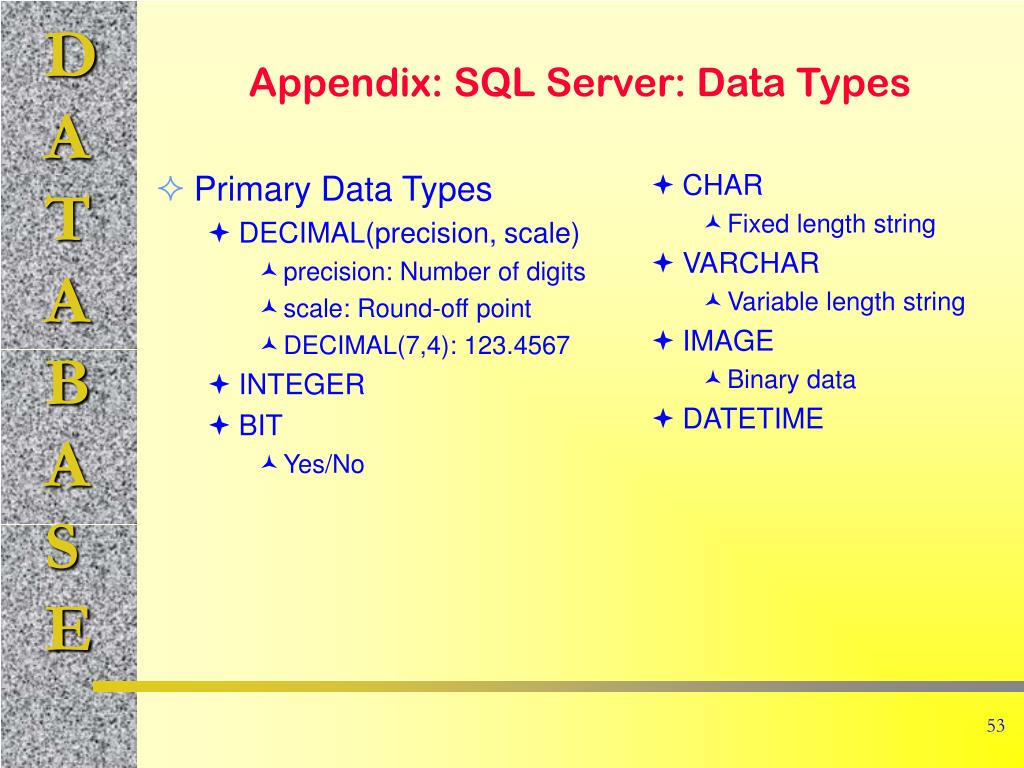 D
A
T
A
B
A
S
E

Appendix: SQL Server: Data Types

Primary Data Types
DECIMAL(precision, scale)
precision: Number of digits
scale: Round-off point
DECIMAL(7,4): 123.4567
INTEGER
BIT
Yes/No

CHAR
Fixed length string
VARCHAR
Variable length string
IMAGE
Binary data
DATETIME

53